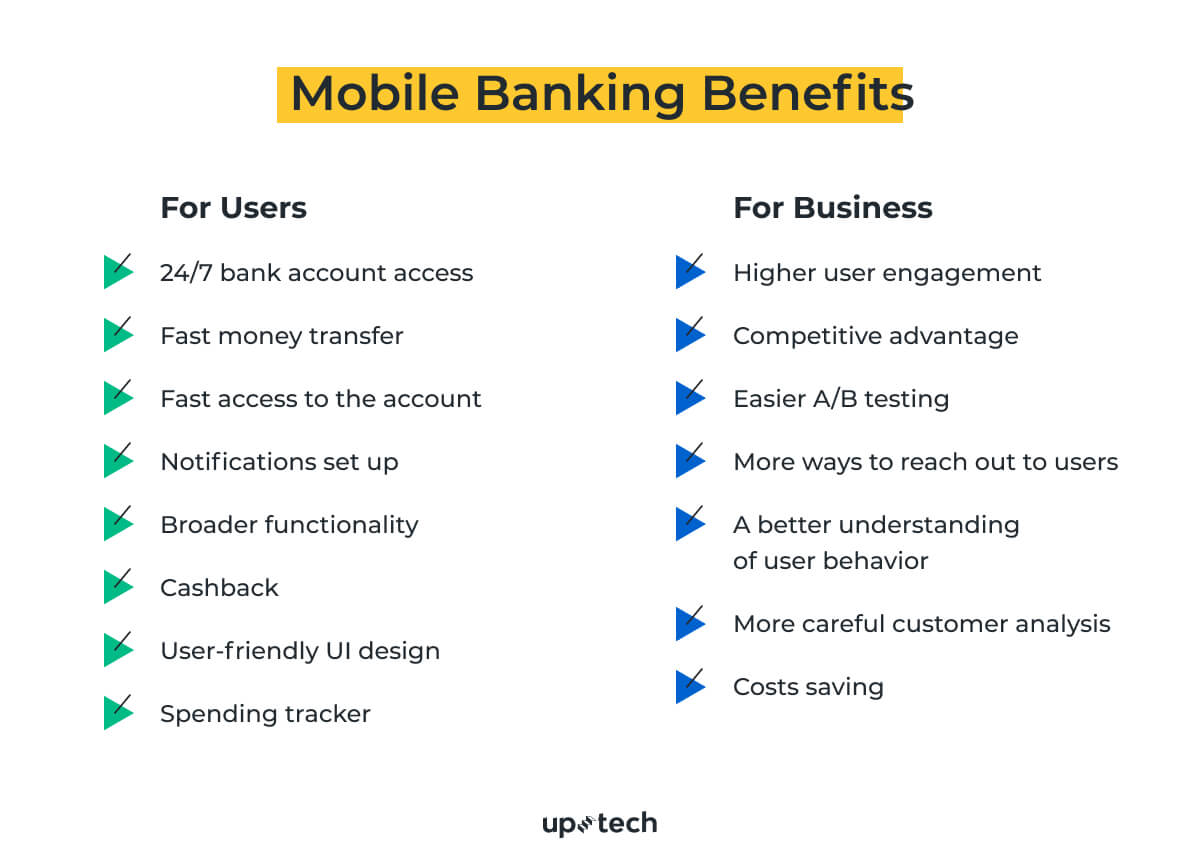 Mobile Banking Benefits

For Users

24/7 bank account access

Fast money transfer

Fast access to the account

Notifications set up

Broader functionality

Cashback

User-friendly UI design

Spending tracker

For Business

Higher user engagement

Competitive advantage

Easier A/B testing

More ways to reach out to users

A better understanding of user behavior

More careful customer analysis

Costs saving

uptech